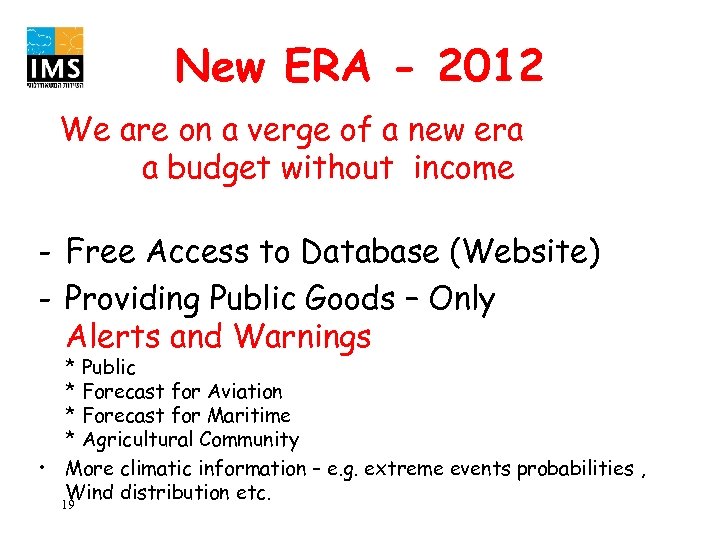 IMS
השירות המטאורולוגי

New ERA - 2012

We are on a verge of a new era
a budget without income

- Free Access to Database (Website)
- Providing Public Goods – Only
Alerts and Warnings
* Public
* Forecast for Aviation
* Forecast for Maritime
* Agricultural Community
• More climatic information – e.g. extreme events probabilities , Wind distribution etc.

19